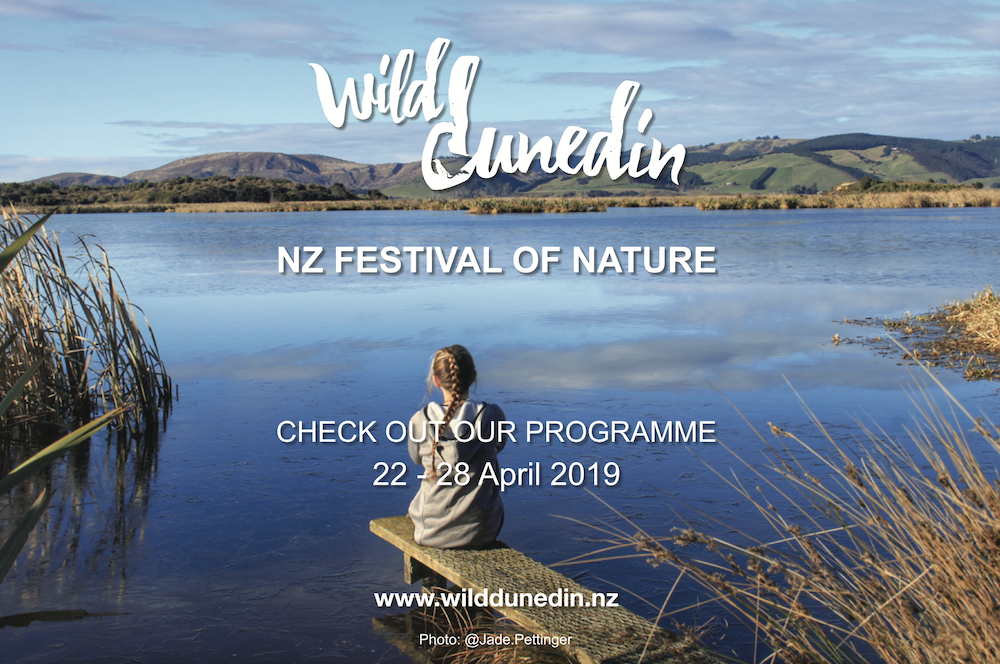 Wild Dunedin

NZ FESTIVAL OF NATURE

CHECK OUT OUR PROGRAMME
22 - 28 April 2019

www.wilddunedin.nz

Photo: @Jade.Pettinger